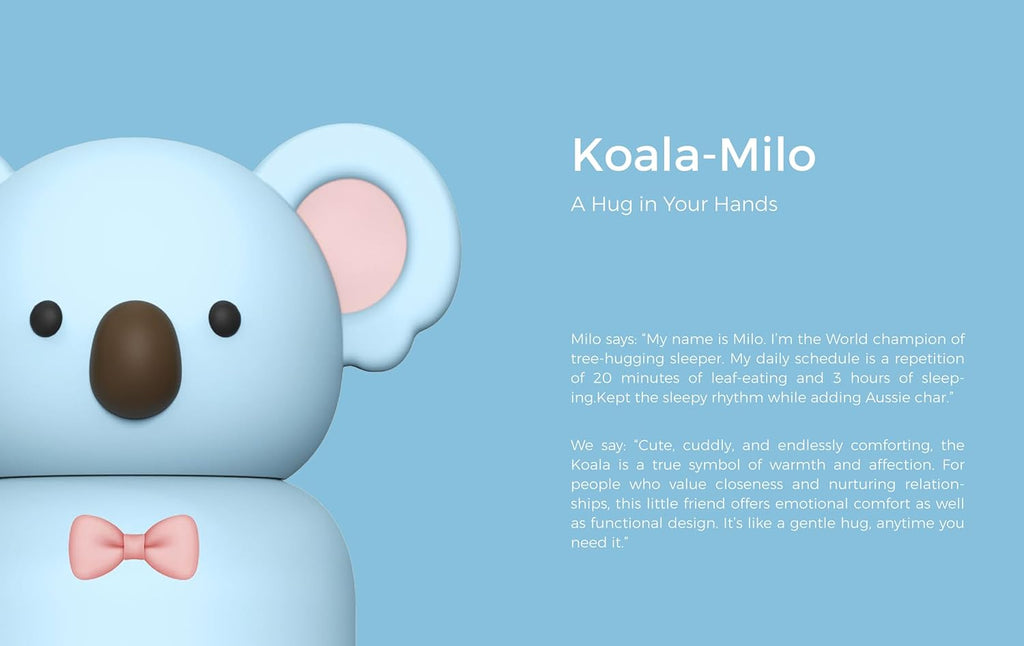 Koala-Milo

A Hug in Your Hands

Milo says: "My name is Milo. I'm the World champion of tree-hugging sleeper. My daily schedule is a repetition of 20 minutes of leaf-eating and 3 hours of sleeping.Kept the sleepy rhythm while adding Aussie char."

We say: "Cute, cuddly, and endlessly comforting, the Koala is a true symbol of warmth and affection. For people who value closeness and nurturing relationships, this little friend offers emotional comfort as well as functional design. It's like a gentle hug, anytime you need it."